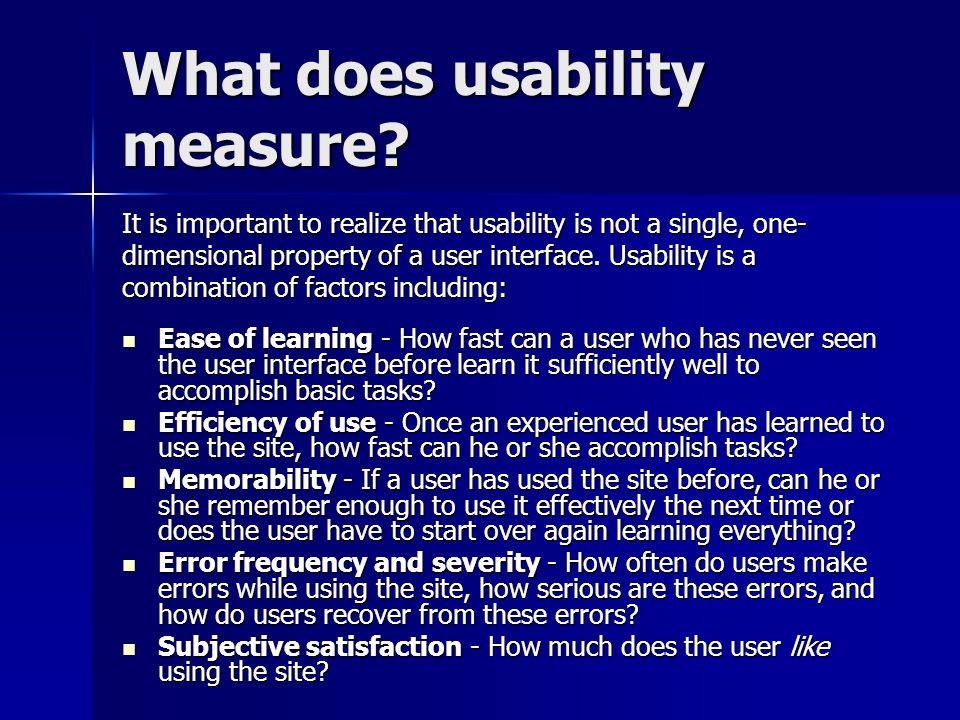 What does usability measure?

It is important to realize that usability is not a single, one-dimensional property of a user interface. Usability is a combination of factors including:

- Ease of learning - How fast can a user who has never seen the user interface before learn it sufficiently well to accomplish basic tasks?
- Efficiency of use - Once an experienced user has learned to use the site, how fast can he or she accomplish tasks?
- Memorability - If a user has used the site before, can he or she remember enough to use it effectively the next time or does the user have to start over again learning everything?
- Error frequency and severity - How often do users make errors while using the site, how serious are these errors, and how do users recover from these errors?
- Subjective satisfaction - How much does the user like using the site?